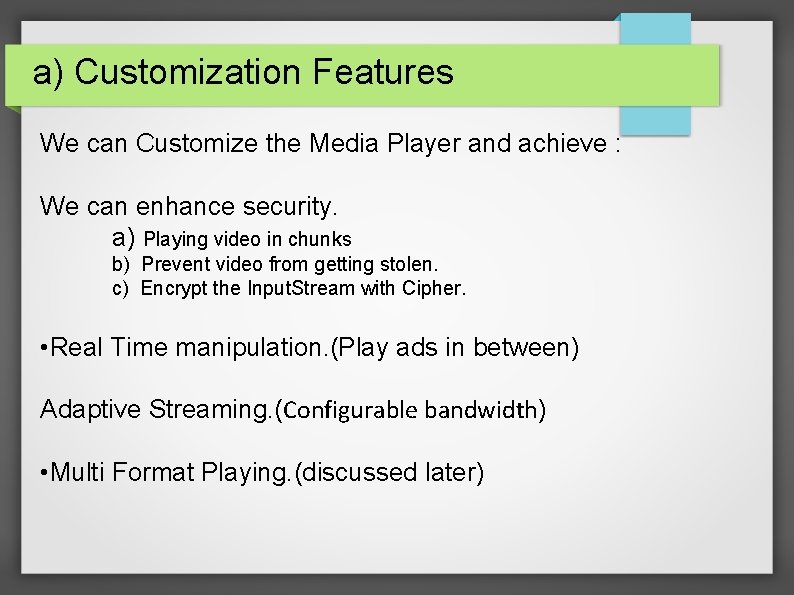 a) Customization Features

We can Customize the Media Player and achieve :

We can enhance security.

a) Playing video in chunks
b) Prevent video from getting stolen.
c) Encrypt the InputStream with Cipher.

•Real Time manipulation.(Play ads in between)

Adaptive Streaming.(Configurable bandwidth)

•Multi Format Playing.(discussed later)